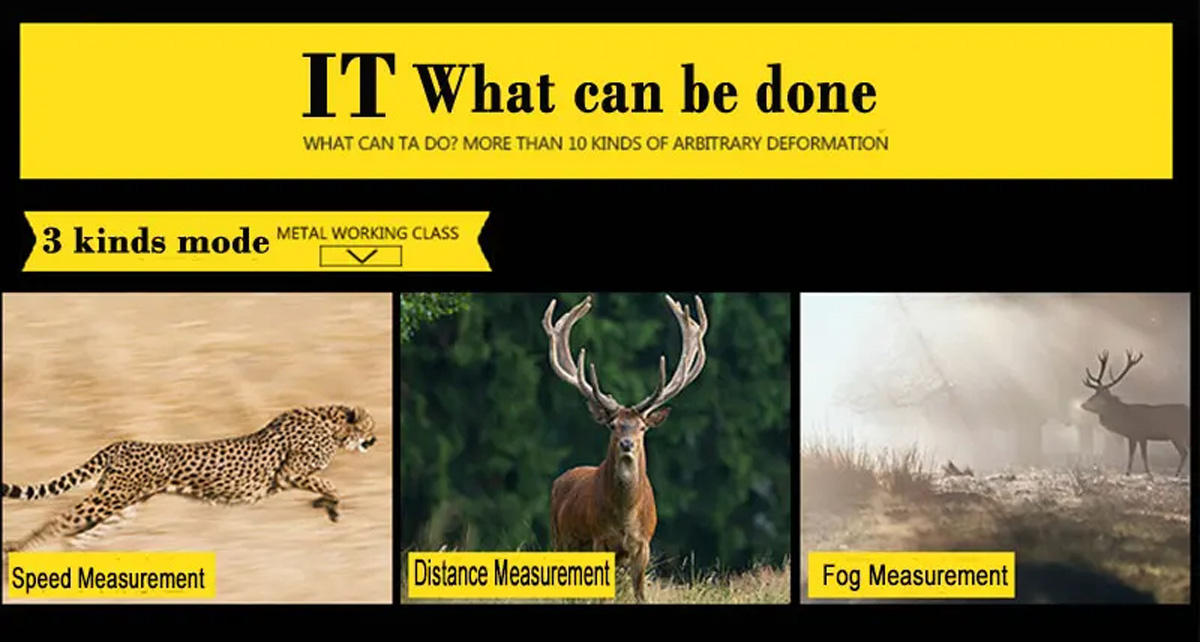 IT What can be done

WHAT CAN TA DO? MORE THAN 10 KINDS OF ARBITRARY DEFORMATION

3 kinds mode METAL WORKING CLASS

Speed Measurement

Distance Measurement

Fog Measurement